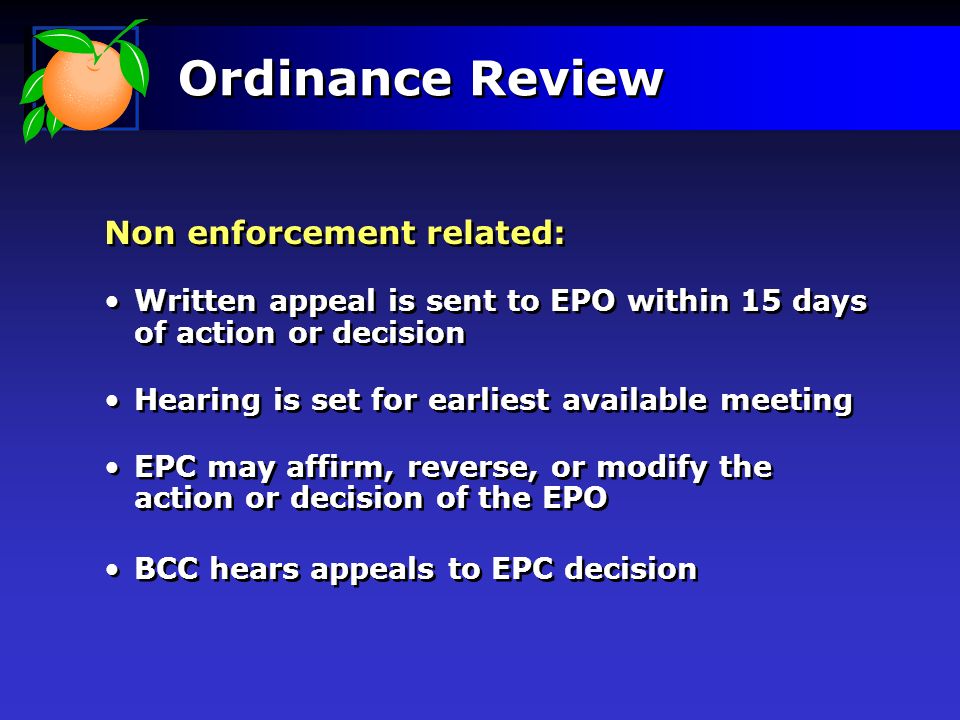 Ordinance Review

Non enforcement related:

• Written appeal is sent to EPO within 15 days of action or decision

• Hearing is set for earliest available meeting

• EPC may affirm, reverse, or modify the action or decision of the EPO

• BCC hears appeals to EPC decision